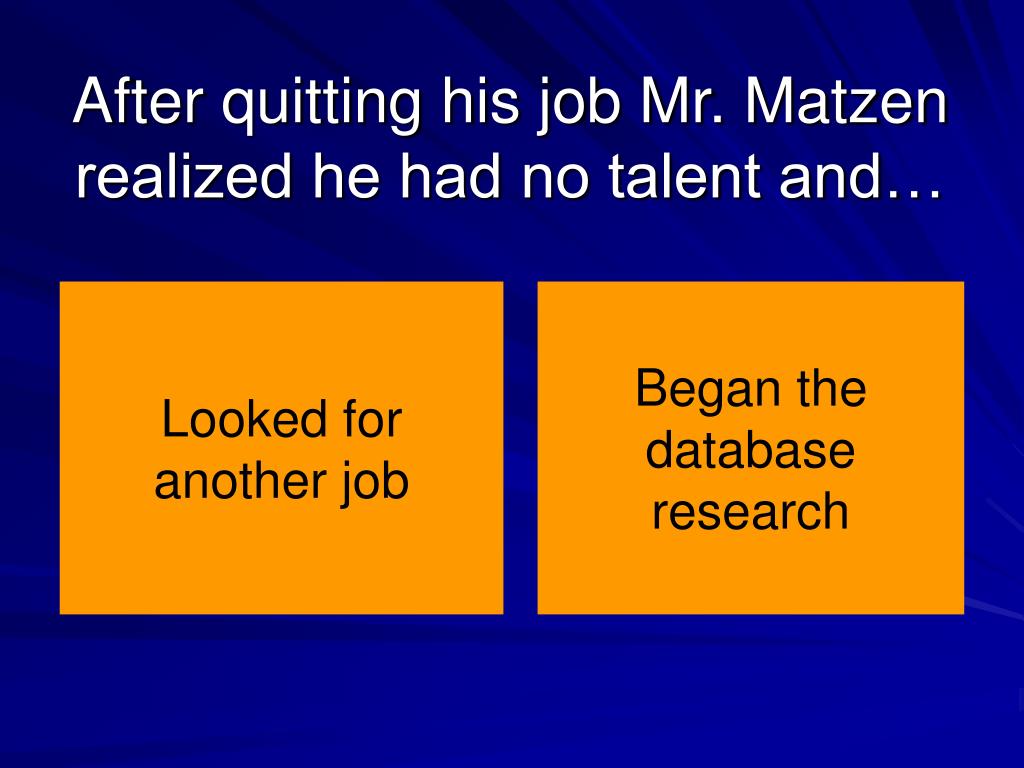 After quitting his job Mr. Matzen realized he had no talent and…

Looked for another job

Began the database research